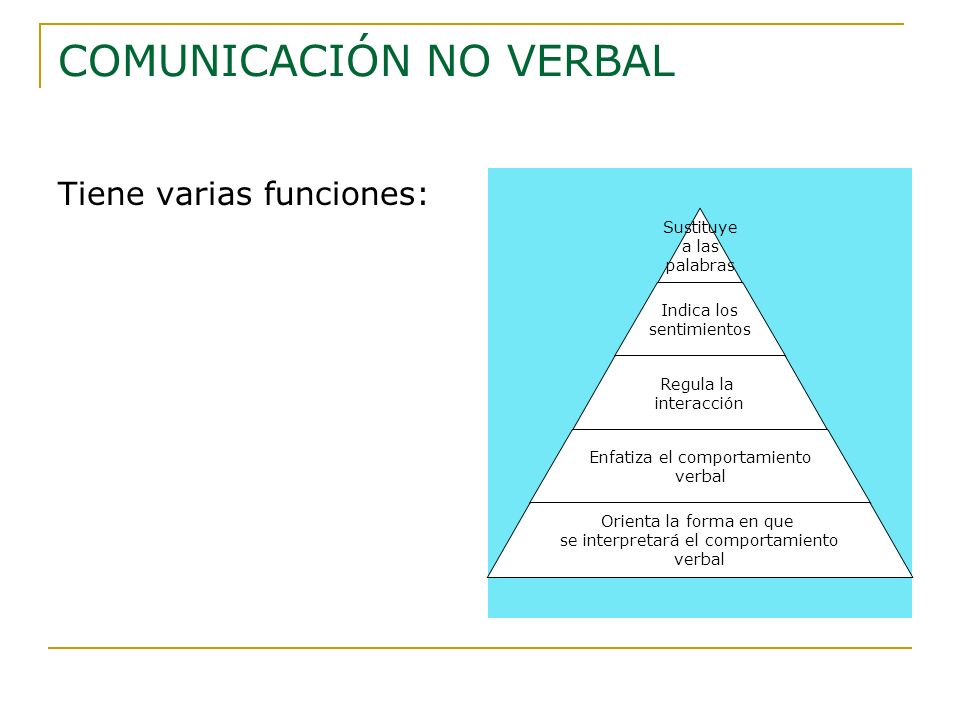 COMUNICACIÓN NO VERBAL

Tiene varias funciones:

Sustituye a las palabras

Indica los sentimientos

Regula la interacción

Enfatiza el comportamiento verbal

Orienta la forma en que se interpretará el comportamiento verbal